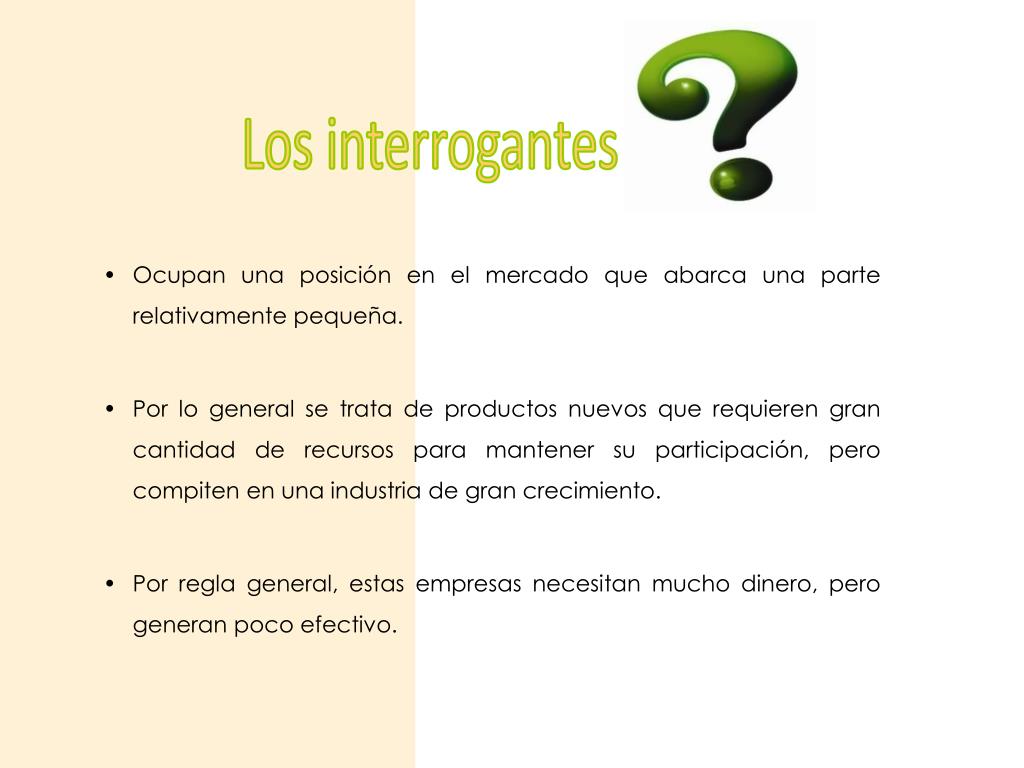 Los interrogantes

• Ocupan una posición en el mercado que abarca una parte relativamente pequeña.

• Por lo general se trata de productos nuevos que requieren gran cantidad de recursos para mantener su participación, pero compiten en una industria de gran crecimiento.

• Por regla general, estas empresas necesitan mucho dinero, pero generan poco efectivo.